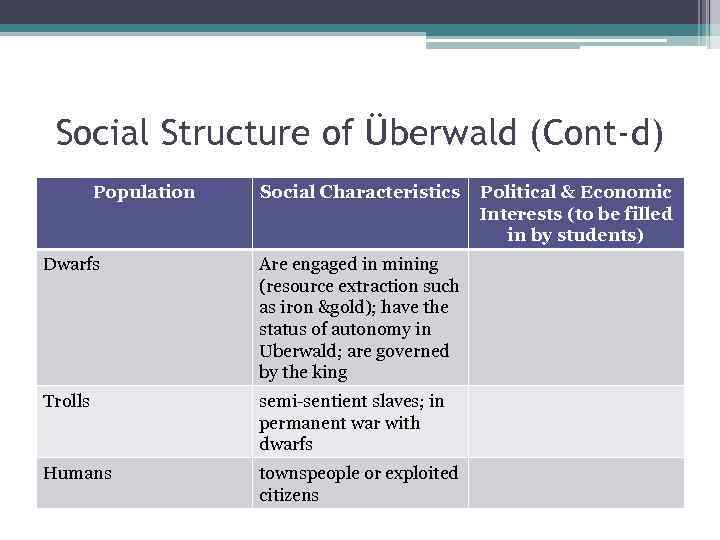 Social Structure of Überwald (Cont-d)

| Population | Social Characteristics | Political & Economic Interests (to be filled in by students) |
|---|---|---|
| Dwarfs | Are engaged in mining (resource extraction such as iron &gold); have the status of autonomy in Uberwald; are governed by the king | |
| Trolls | semi-sentient slaves; in permanent war with dwarfs | |
| Humans | townspeople or exploited citizens | |